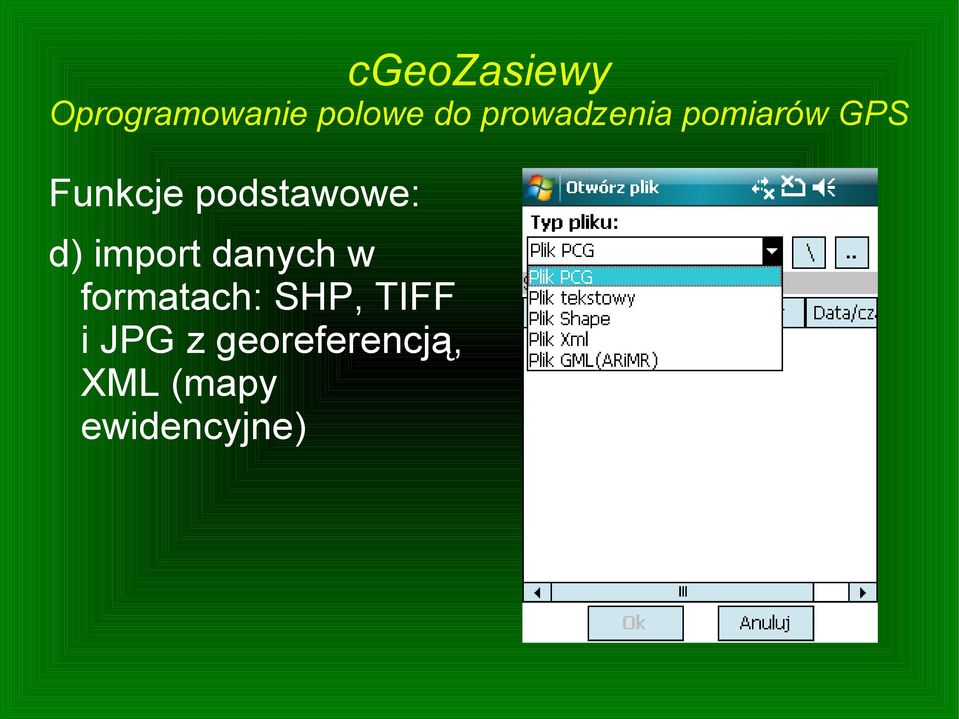 cGeoZasiewy
Oprogramowanie polowe do prowadzenia pomiarów GPS

Funkcje podstawowe:

d) import danych w formatach: SHP, TIFF i JPG z georeferencją, XML (mapy ewidencyjne)

Otwórz plik

Typ pliku:

Plik PCG

\

..

Plik PCG
Plik tekstowy
Plik Shape
Plik Xml
Plik GML(ARiMR)

Data/cz

Ok

Anuluj